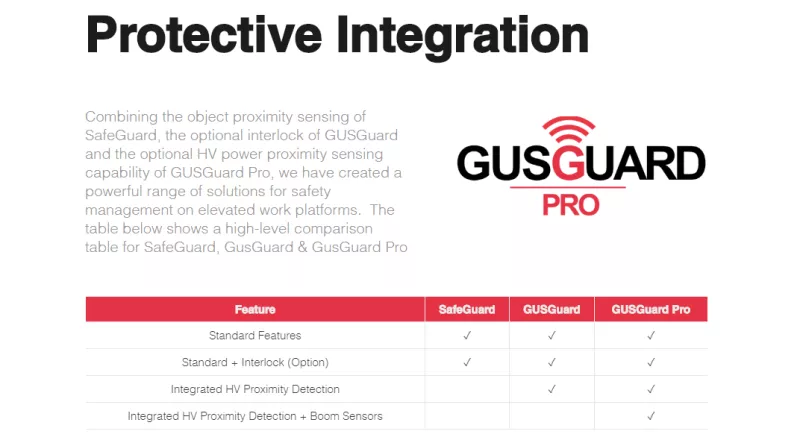 Protective Integration

Combining the object proximity sensing of SafeGuard, the optional interlock of GUSGuard and the optional HV power proximity sensing capability of GUSGuard Pro, we have created a powerful range of solutions for safety management on elevated work platforms. The table below shows a high-level comparison table for SafeGuard, GusGuard & GusGuard Pro

GUSGUARD
PRO

| Feature | SafeGuard | GUSGuard | GUSGuard Pro |
|---|---|---|---|
| Standard Features | ✓ | ✓ | ✓ |
| Standard + Interlock (Option) | ✓ | ✓ | ✓ |
| Integrated HV Proximity Detection | | ✓ | ✓ |
| Integrated HV Proximity Detection + Boom Sensors | | | ✓ |